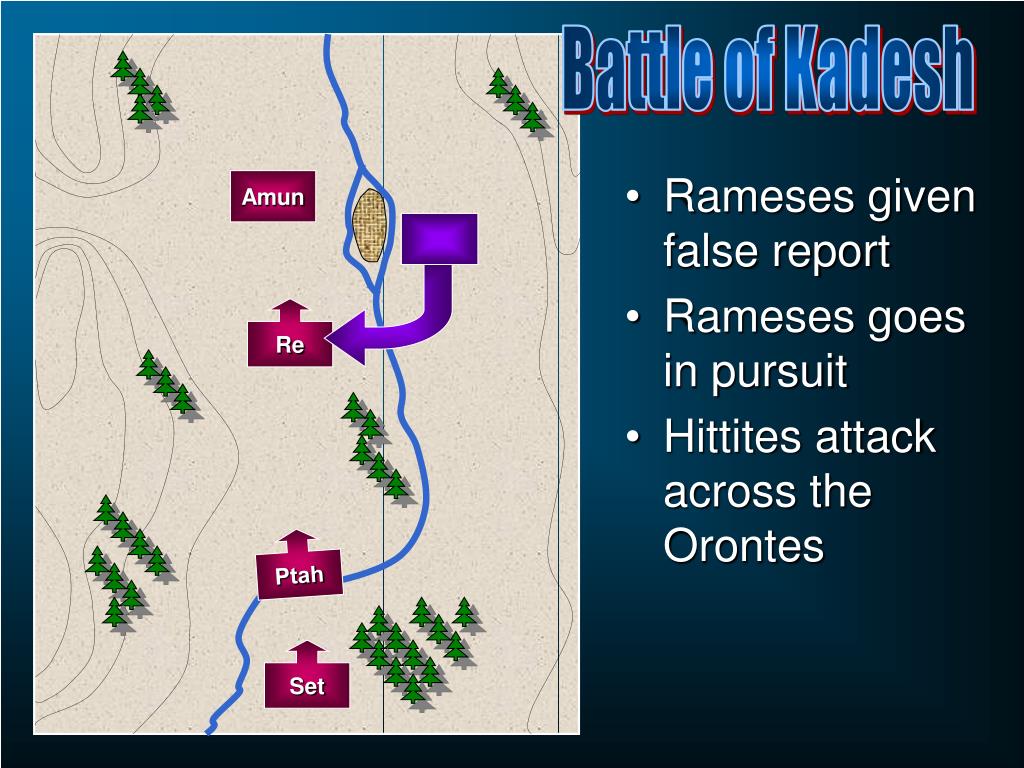 Battle of Kadesh

Amun

Re

Ptah

Set

• Rameses given false report
• Rameses goes in pursuit
• Hittites attack across the Orontes